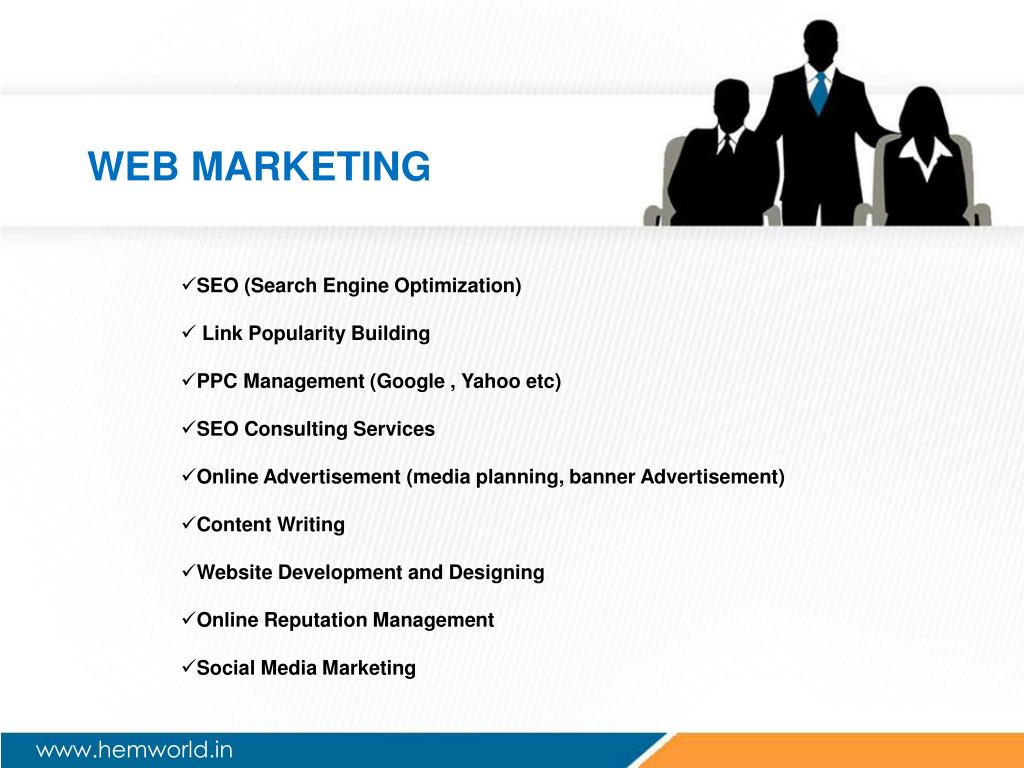 WEB MARKETING

✓SEO (Search Engine Optimization)

✓ Link Popularity Building

✓PPC Management (Google , Yahoo etc)

✓SEO Consulting Services

✓Online Advertisement (media planning, banner Advertisement)

✓Content Writing

✓Website Development and Designing

✓Online Reputation Management

✓Social Media Marketing

www.hemworld.in